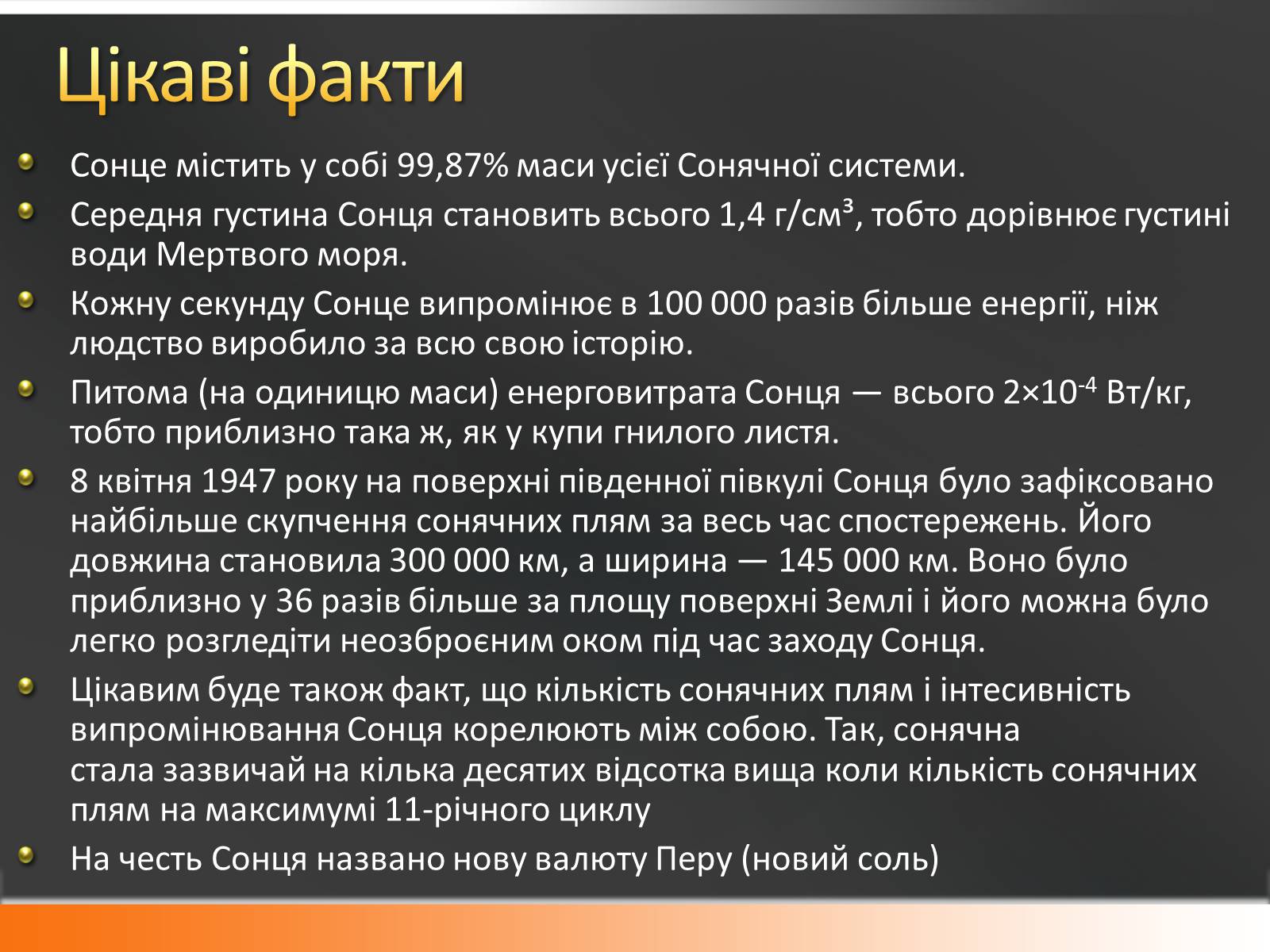 Цікаві факти

Сонце містить у собі 99,87% маси усієї Сонячної системи.

Середня густина Сонця становить всього 1,4 г/см³, тобто дорівнює густині води Мертвого моря.

Кожну секунду Сонце випромінює в 100 000 разів більше енергії, ніж людство виробило за всю свою історію.

Питома (на одиницю маси) енерговитрата Сонця — всього $2 \times 10^{-4}$ Вт/кг, тобто приблизно така ж, як у купи гнилого листя.

8 квітня 1947 року на поверхні південної півкулі Сонця було зафіксовано найбільше скупчення сонячних плям за весь час спостережень. Його довжина становила 300 000 км, а ширина — 145 000 км. Воно було приблизно у 36 разів більше за площу поверхні Землі і його можна було легко розгледіти неозброєним оком під час заходу Сонця.

Цікавим буде також факт, що кількість сонячних плям і інтесивність випромінювання Сонця корелюють між собою. Так, сонячна стала зазвичай на кілька десятих відсотка вища коли кількість сонячних плям на максимумі 11-річного циклу

На честь Сонця названо нову валюту Перу (новий соль)